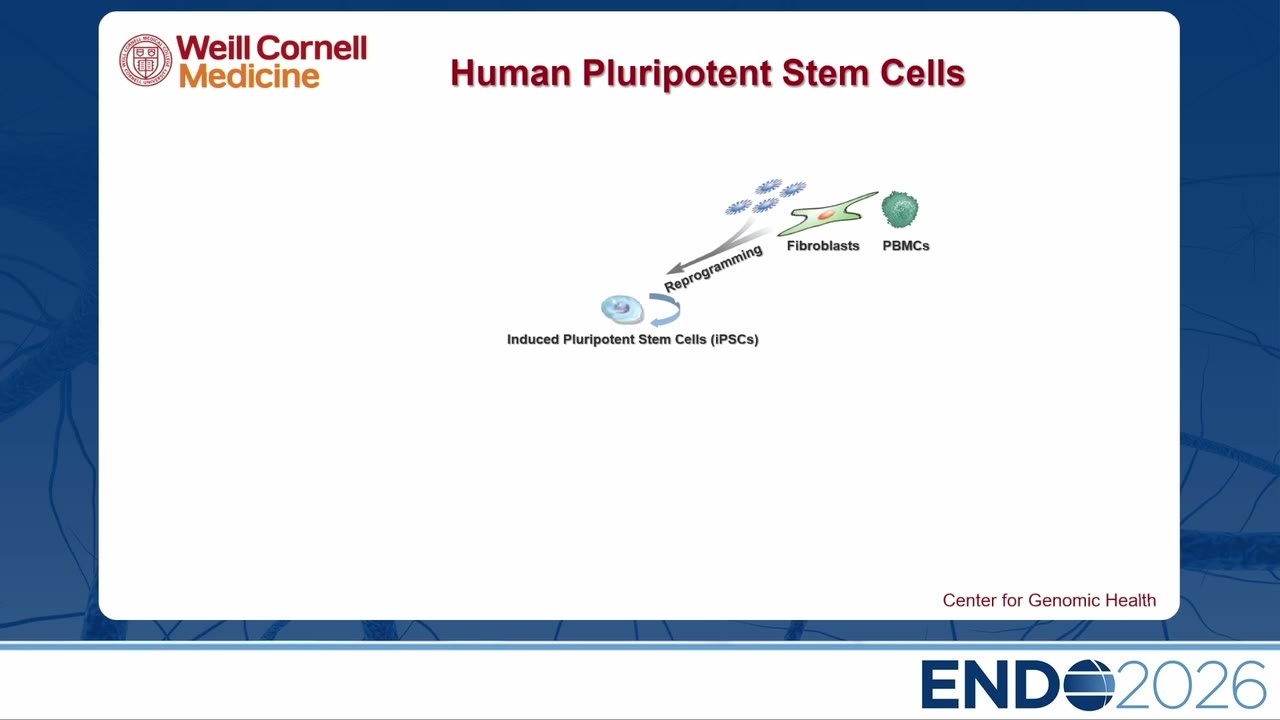 Weill Cornell Medicine

Human Pluripotent Stem Cells

Fibroblasts PBMCs

Reprogramming

Induced Pluripotent Stem Cells (iPSCs)

Center for Genomic Health

ENDO2026